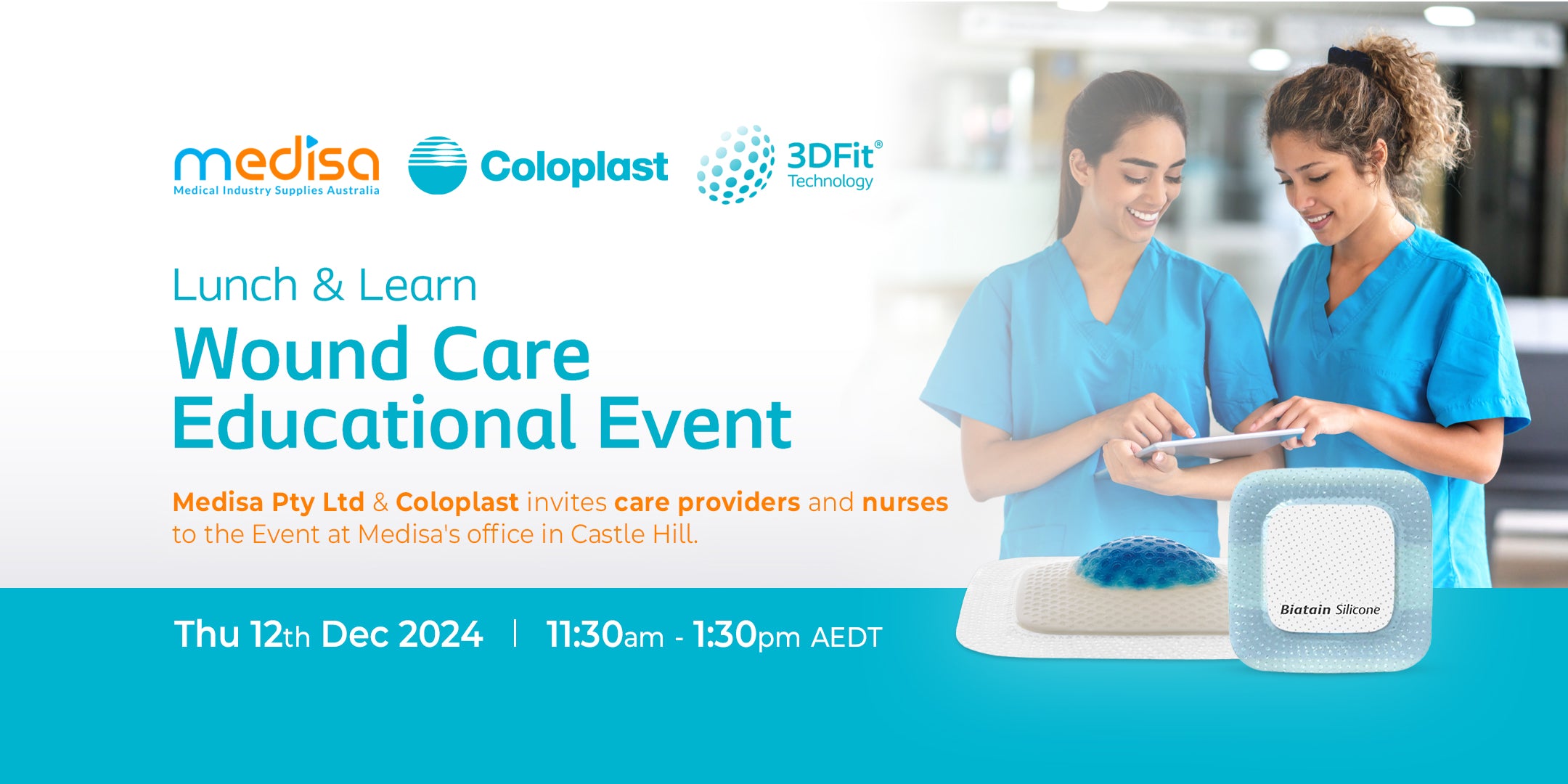 medisa
Medical Industry Supplies Australia

Coloplast

3DFit®
Technology

Lunch & Learn

Wound Care Educational Event

Medisa Pty Ltd & Coloplast invites care providers and nurses to the Event at Medisa's office in Castle Hill.

Thu 12th Dec 2024 | 11:30am - 1:30pm AEDT

Biatain Silicone